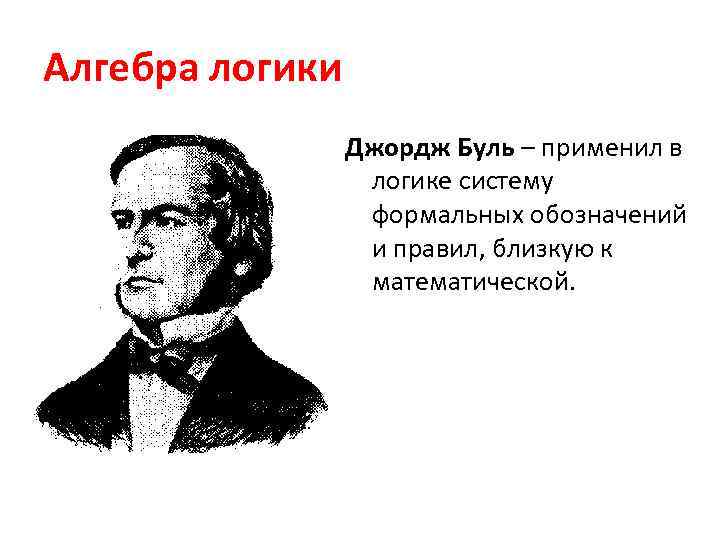 Алгебра логики

Джордж Буль – применил в логике систему формальных обозначений и правил, близкую к математической.